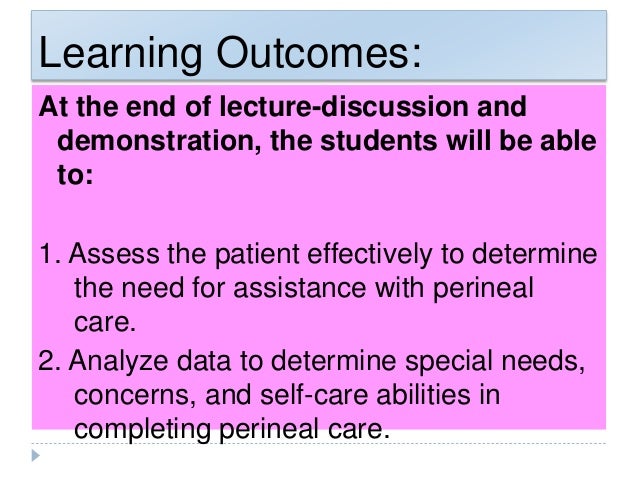 Learning Outcomes:

At the end of lecture-discussion and demonstration, the students will be able to:

1. Assess the patient effectively to determine the need for assistance with perineal care.
2. Analyze data to determine special needs, concerns, and self-care abilities in completing perineal care.